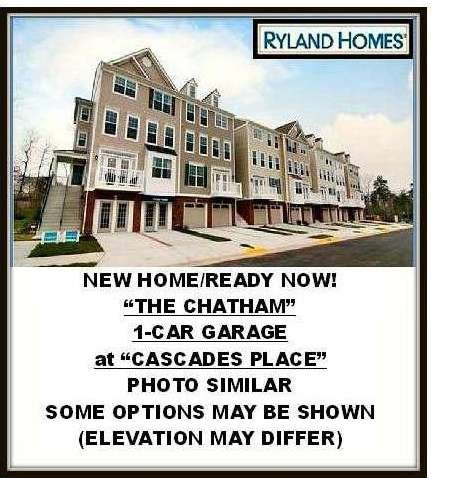 RYLAND HOMES®

NEW HOME/READY NOW!
“THE CHATHAM”
1-CAR GARAGE
at “CASCADES PLACE”
PHOTO SIMILAR
SOME OPTIONS MAY BE SHOWN
(ELEVATION MAY DIFFER)